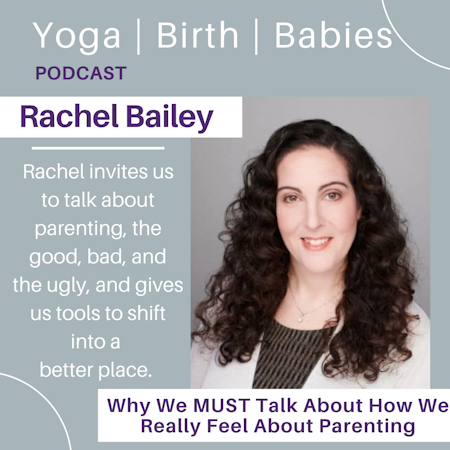 Yoga | Birth | Babies
PODCAST

Rachel Bailey

Rachel invites us to talk about parenting, the good, bad, and the ugly, and gives us tools to shift into a better place.

Why We MUST Talk About How We Really Feel About Parenting